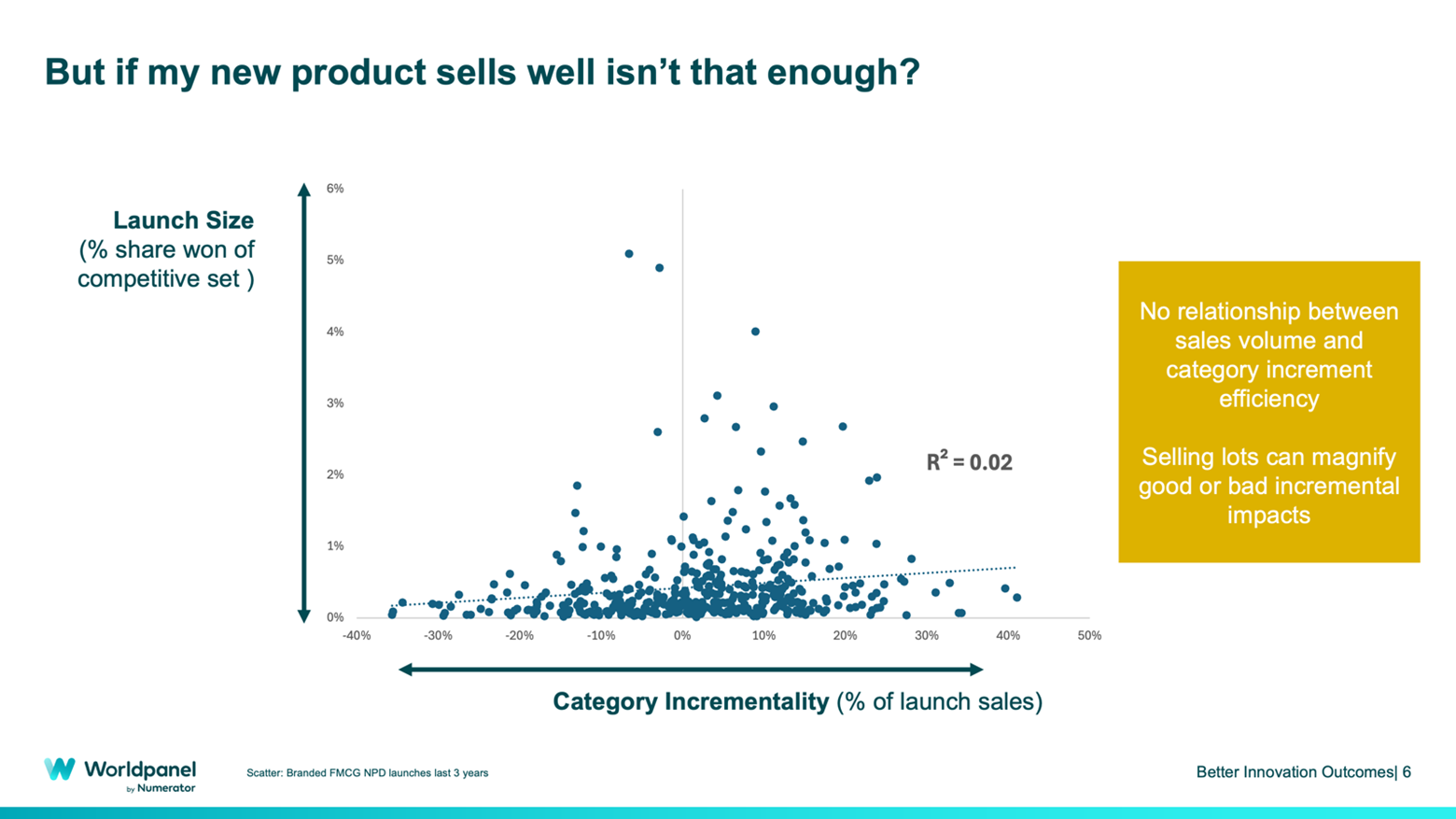 But if my new product sells well isn't that enough?

Launch Size
(% share won of competitive set )

6%
5%
4%
3%
2%
1%
0%

-40% -30% -20% -10% 0% 10% 20% 30% 40% 50%

$R^2 = 0.02$

Category Incrementality (% of launch sales)

No relationship between sales volume and category increment efficiency

Selling lots can magnify good or bad incremental impacts

Worldpanel by Numerator

Scatter: Branded FMCG NPD launches last 3 years

Better Innovation Outcomes| 6